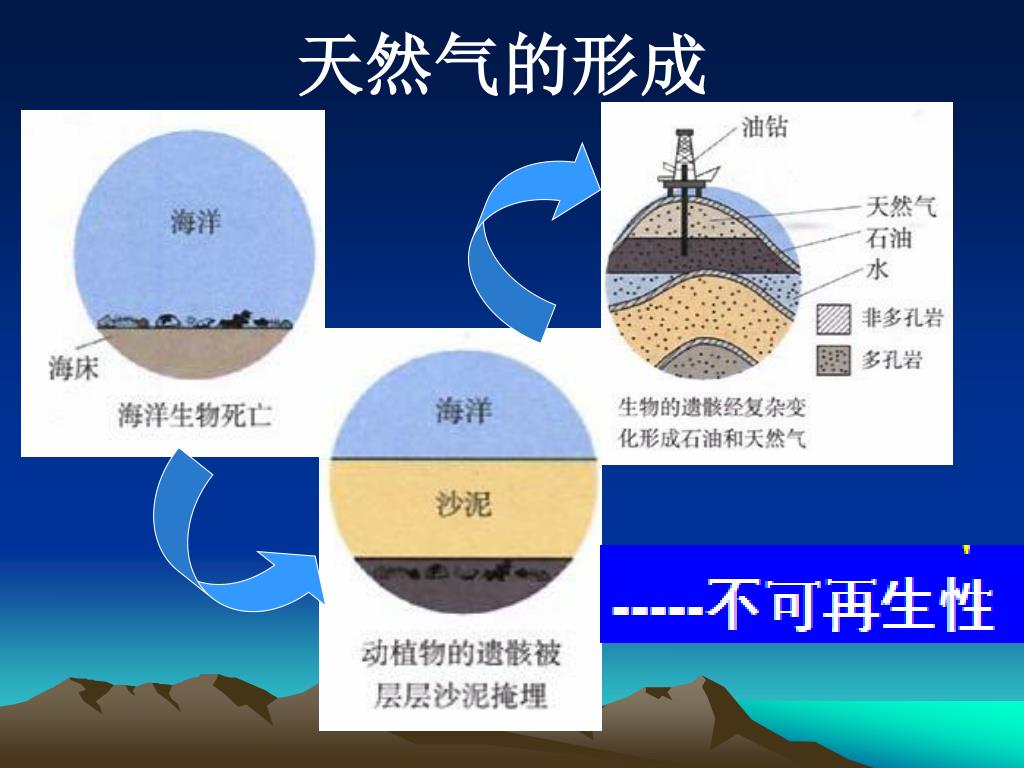 天然气的形成

海洋

海床

海洋生物死亡

海洋

沙泥

动植物的遗骸被层层沙泥掩埋

油钻

天然气

石油

水

非多孔岩

多孔岩

生物的遗骸经复杂变化形成石油和天然气

-----不可再生性